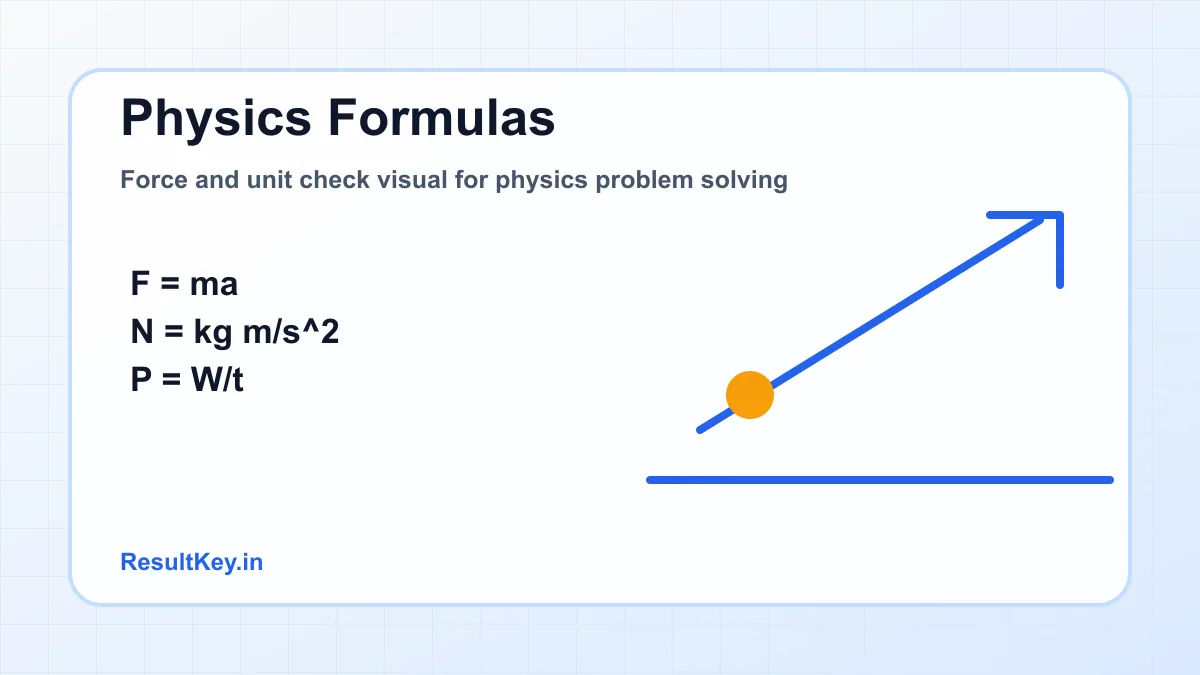 Physics Formulas

Force and unit check visual for physics problem solving

$F = ma$
$N = kg\ m/s^2$
$P = W/t$

ResultKey.in